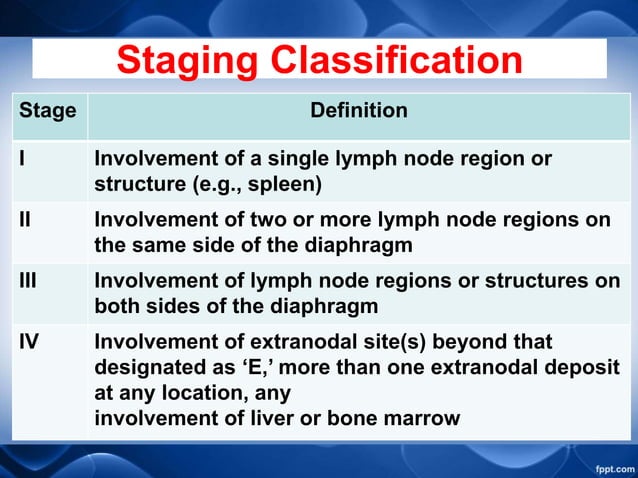 Staging Classification

| Stage | Definition |
|---|---|
| I | Involvement of a single lymph node region or structure (e.g., spleen) |
| II | Involvement of two or more lymph node regions on the same side of the diaphragm |
| III | Involvement of lymph node regions or structures on both sides of the diaphragm |
| IV | Involvement of extranodal site(s) beyond that designated as ‘E,’ more than one extranodal deposit at any location, any involvement of liver or bone marrow |

fppt.com